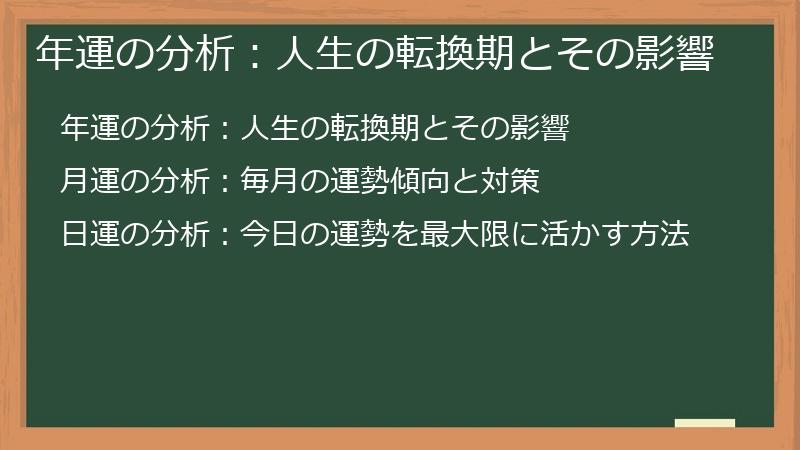 年運の分析：人生の転換期とその影響

年運の分析：人生の転換期とその影響

月運の分析：毎月の運勢傾向と対策

日運の分析：今日の運勢を最大限に活かす方法